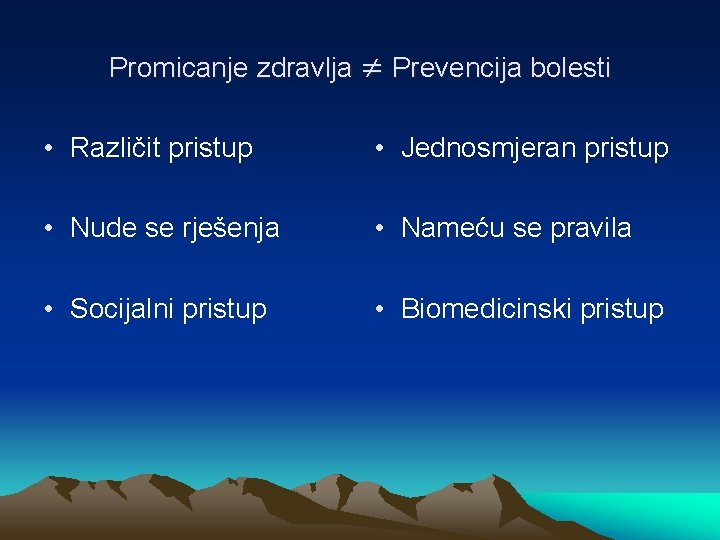 Promicanje zdravlja $\neq$ Prevencija bolesti

• Različit pristup

• Nude se rješenja

• Socijalni pristup

• Jednosmjeran pristup

• Nameću se pravila

• Biomedicinski pristup